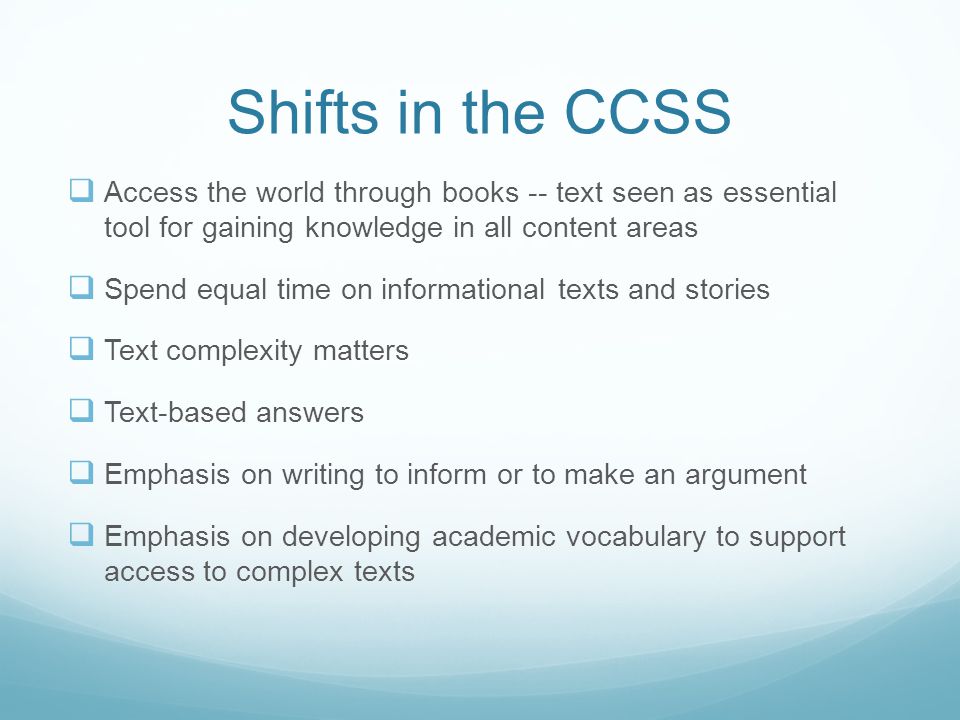 Shifts in the CCSS

❑ Access the world through books -- text seen as essential tool for gaining knowledge in all content areas

❑ Spend equal time on informational texts and stories

❑ Text complexity matters

❑ Text-based answers

❑ Emphasis on writing to inform or to make an argument

❑ Emphasis on developing academic vocabulary to support access to complex texts